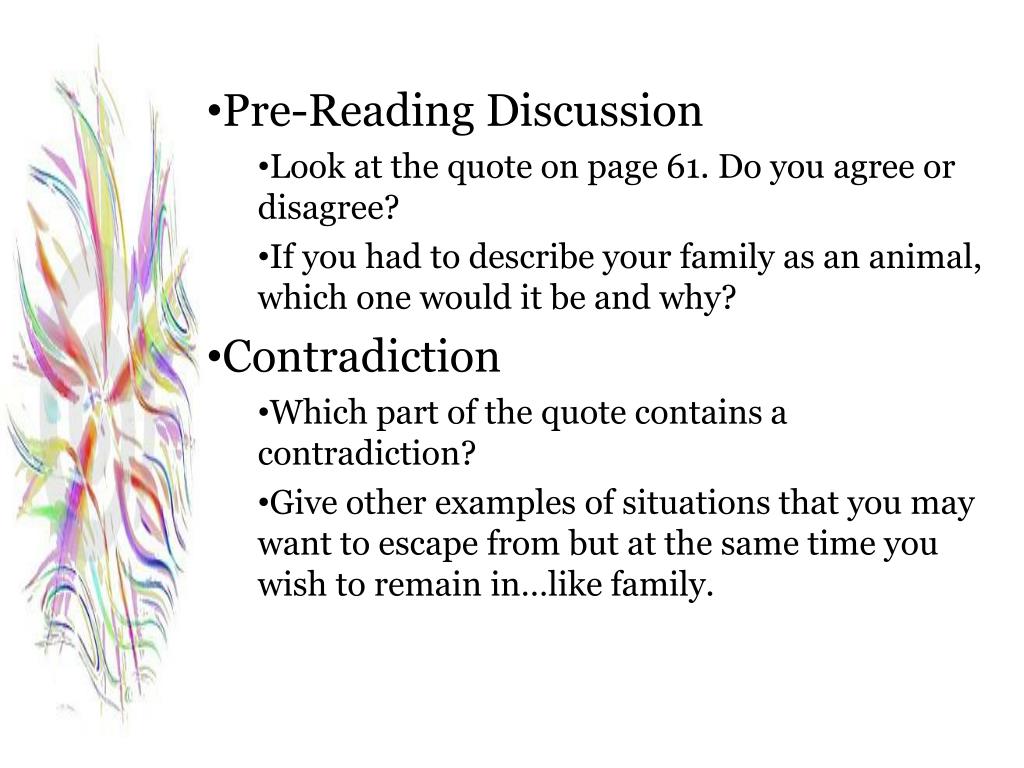 •Pre-Reading Discussion

•Look at the quote on page 61. Do you agree or disagree?

•If you had to describe your family as an animal, which one would it be and why?

•Contradiction

•Which part of the quote contains a contradiction?

•Give other examples of situations that you may want to escape from but at the same time you wish to remain in…like family.